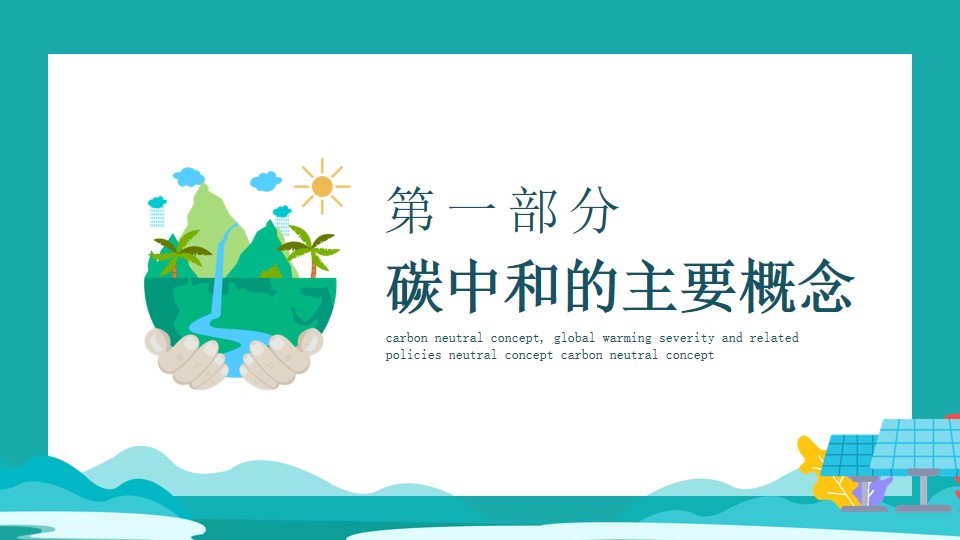 第一部分

碳中和的主要概念

carbon neutral concept, global warming severity and related policies neutral concept carbon neutral concept